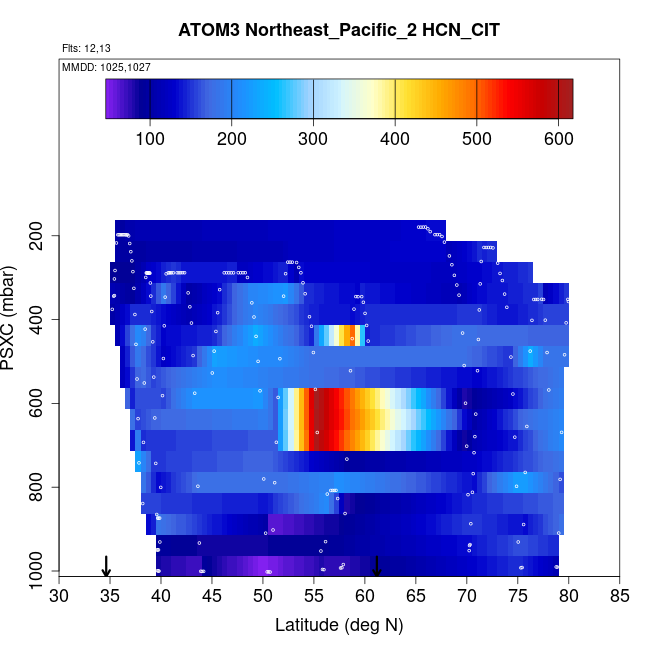 ATOM3 Northeast_Pacific_2 HCN_CIT

Flts: 12,13

MMDD: 1025,1027

100 200 300 400 500 600

PSXC (mbar)

200
400
600
800
1000

30 35 40 45 50 55 60 65 70 75 80 85

Latitude (deg N)